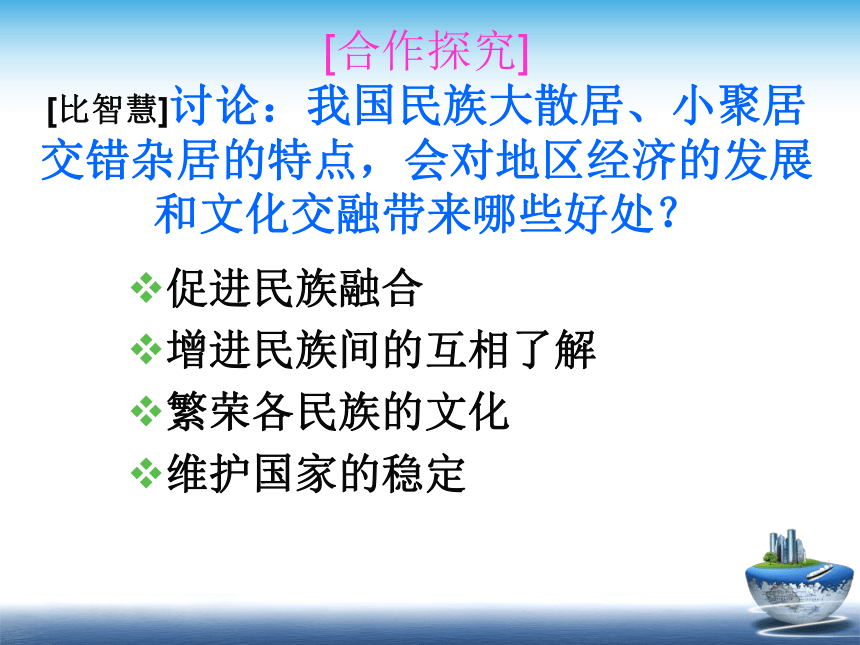 [合作探究]

[比智慧]讨论：我国民族大散居、小聚居交错杂居的特点，会对地区经济的发展和文化交融带来哪些好处？

❖促进民族融合
❖增进民族间的互相了解
❖繁荣各民族的文化
❖维护国家的稳定